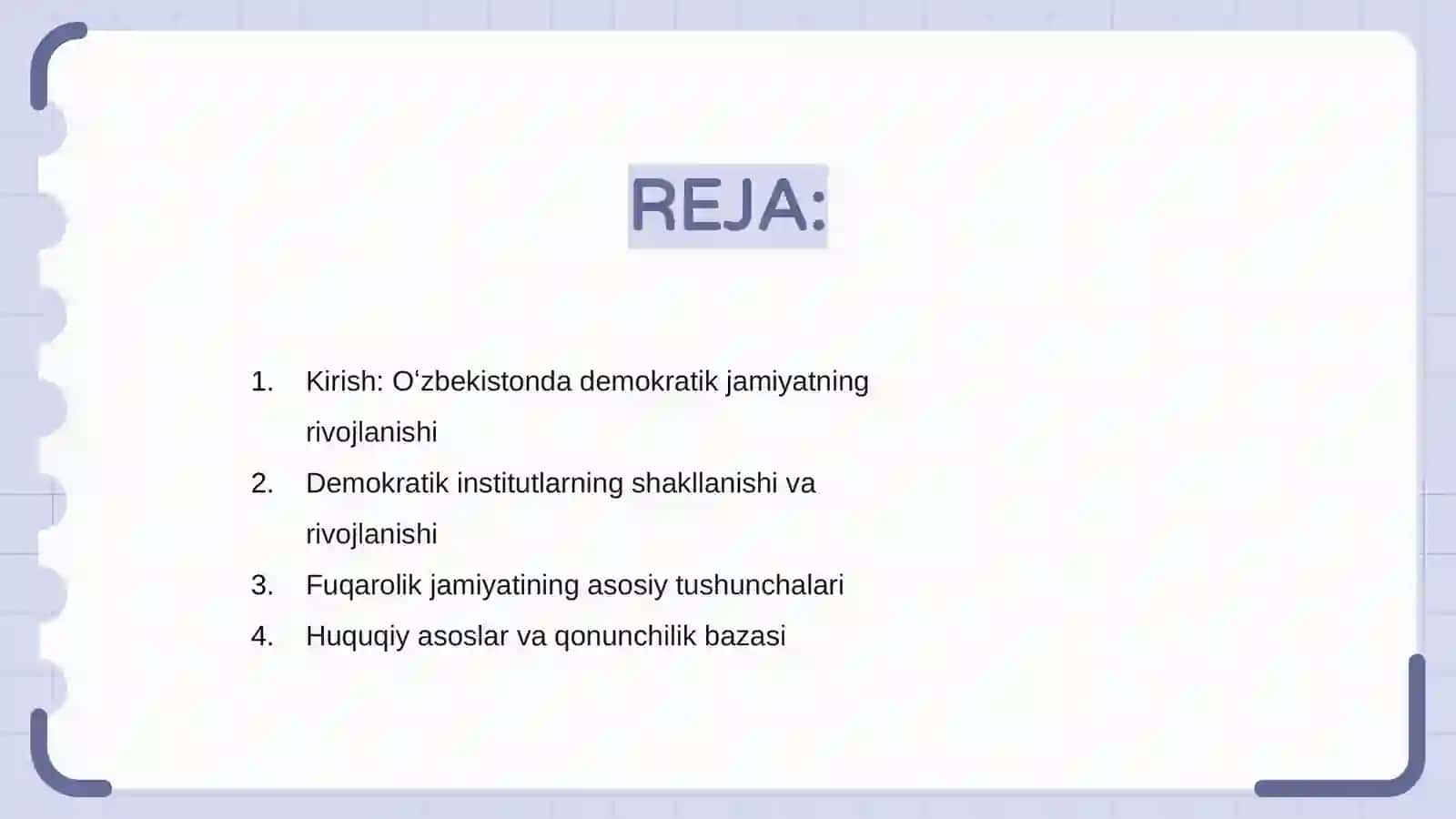 REJA:

1. Kirish: O‘zbekistonda demokratik jamiyatning rivojlanishi
2. Demokratik institutlarning shakllanishi va rivojlanishi
3. Fuqarolik jamiyatining asosiy tushunchalari
4. Huquqiy asoslar va qonunchilik bazasi